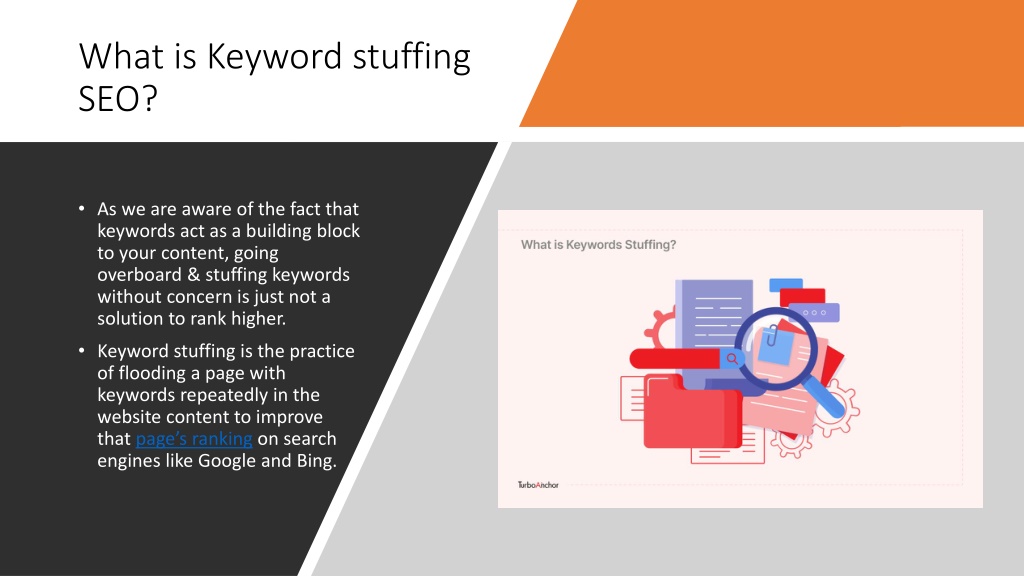 What is Keyword stuffing SEO?

• As we are aware of the fact that keywords act as a building block to your content, going overboard & stuffing keywords without concern is just not a solution to rank higher.

• Keyword stuffing is the practice of flooding a page with keywords repeatedly in the website content to improve that page's ranking on search engines like Google and Bing.

What is Keywords Stuffing?

TurboAnchor